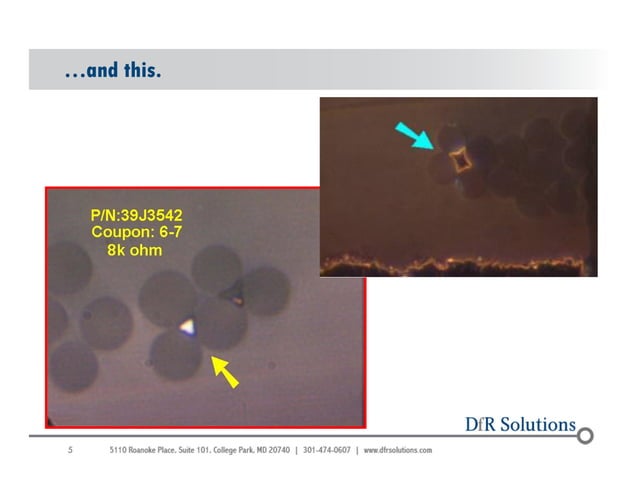 …and this.

P/N:39J3542
Coupon: 6-7
8k ohm

DfR Solutions

5 5110 Roanoke Place, Suite 101, College Park, MD 20740 | 301-474-0607 | www.dfrsolutions.com